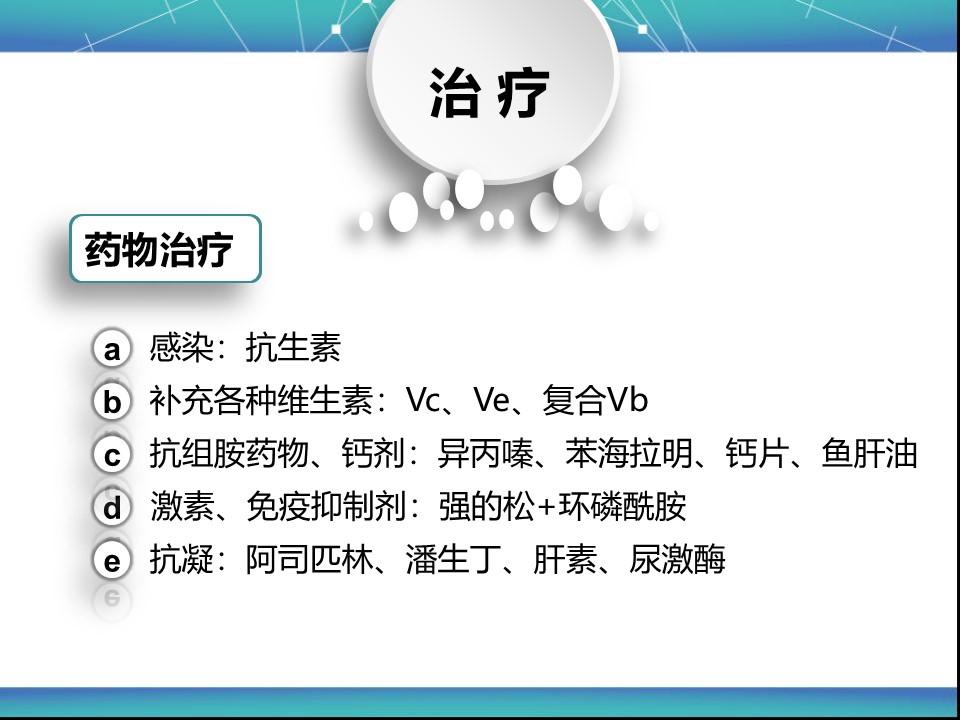 治 疗

药物治疗

a 感染：抗生素

b 补充各种维生素：Vc、Ve、复合Vb

c 抗组胺药物、钙剂：异丙嗪、苯海拉明、钙片、鱼肝油

d 激素、免疫抑制剂：强的松+环磷酰胺

e 抗凝：阿司匹林、潘生丁、肝素、尿激酶